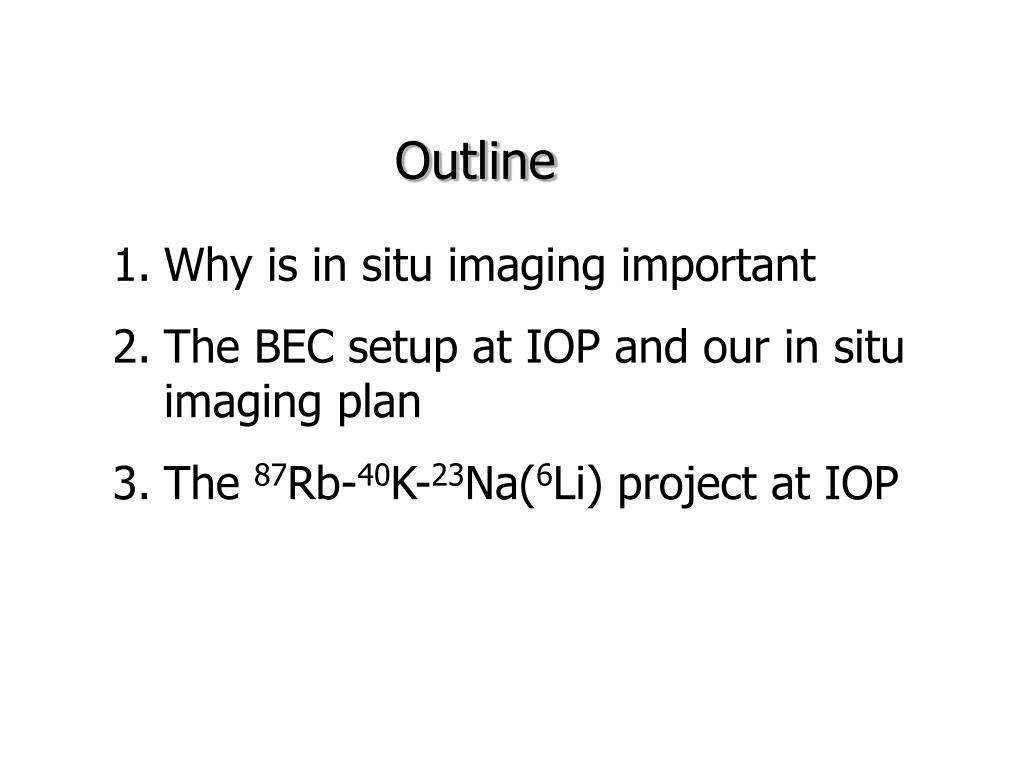 Outline

1. Why is in situ imaging important
2. The BEC setup at IOP and our in situ imaging plan
3. The $^{87}$Rb-$^{40}$K-$^{23}$Na($^{6}$Li) project at IOP